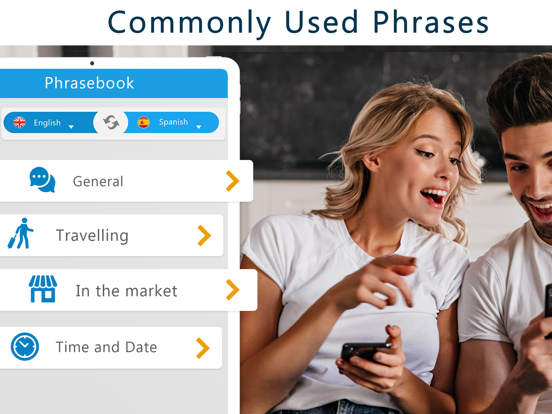 Commonly Used Phrases

Phrasebook

English

Spanish

General

Travelling

In the market

Time and Date